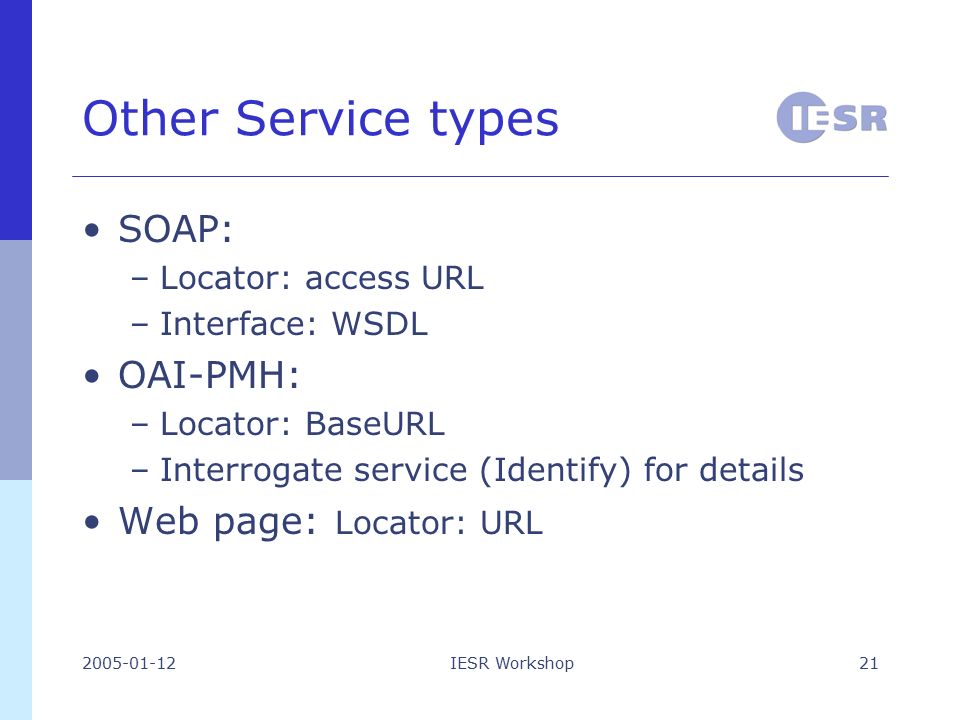 Other Service types

IESR

• SOAP:
  – Locator: access URL
  – Interface: WSDL
• OAI-PMH:
  – Locator: BaseURL
  – Interrogate service (Identify) for details
• Web page: Locator: URL

2005-01-12

IESR Workshop

21